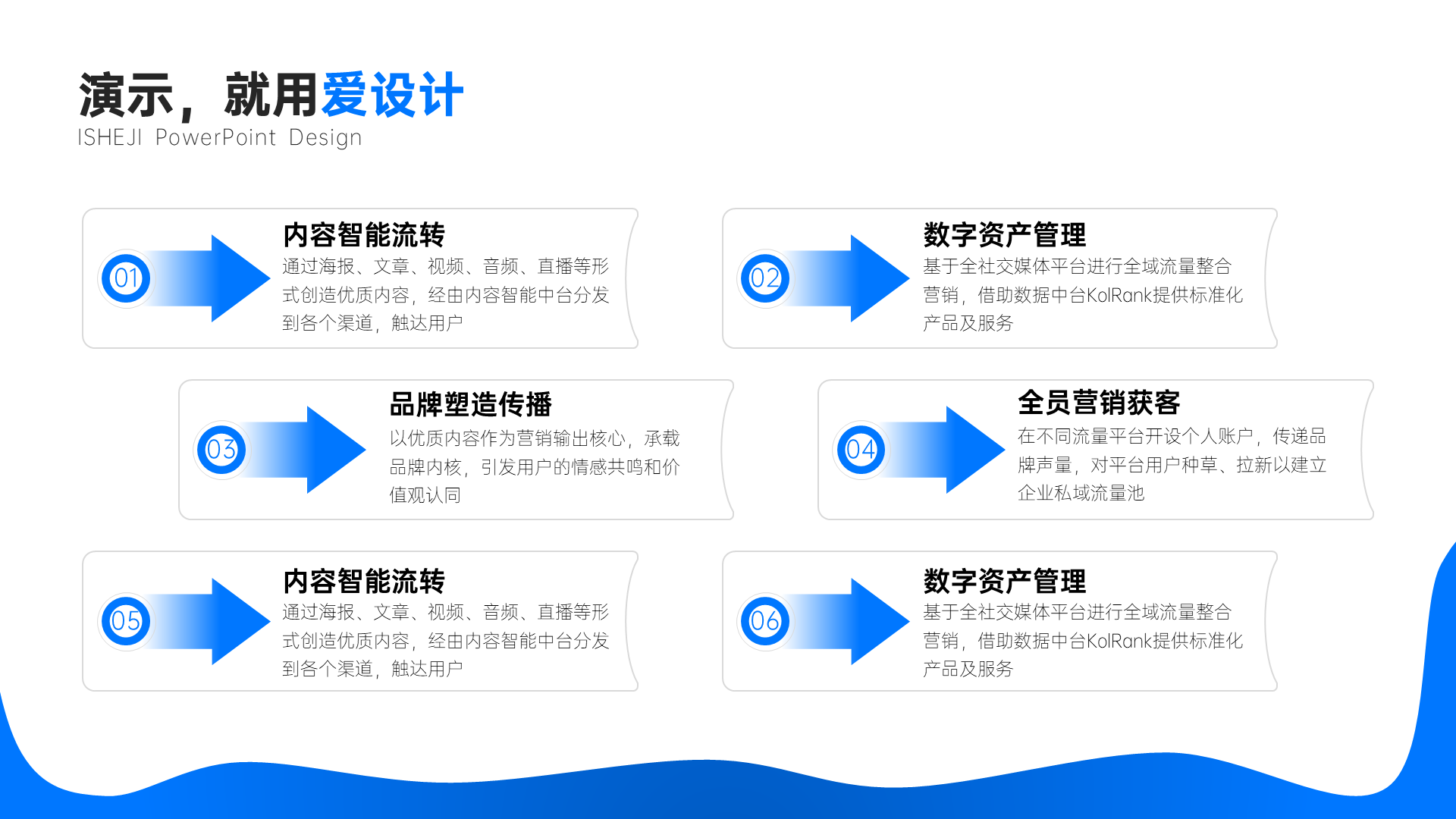 演示，就用爱设计
ISHEJI PowerPoint Design

01
内容智能流转
通过海报、文章、视频、音频、直播等形式创造优质内容，经由内容智能中台分发到各个渠道，触达用户

02
数字资产管理
基于全社交媒体平台进行全域流量整合营销，借助数据中台KolRank提供标准化产品及服务

03
品牌塑造传播
以优质内容作为营销输出核心，承载品牌内核，引发用户的情感共鸣和价值观认同

04
全员营销获客
在不同流量平台开设个人账户，传递品牌声量，对平台用户种草、拉新以建立企业私域流量池

05
内容智能流转
通过海报、文章、视频、音频、直播等形式创造优质内容，经由内容智能中台分发到各个渠道，触达用户

06
数字资产管理
基于全社交媒体平台进行全域流量整合营销，借助数据中台KolRank提供标准化产品及服务